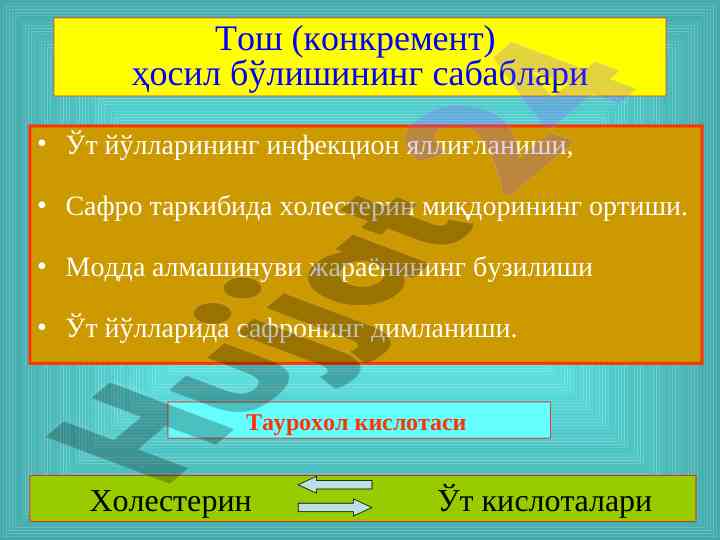 Тош (конкремент) ҳосил бўлишининг сабаблари

• Ўт йўлларининг инфекцион яллиғланиши,

• Сафро таркибида холестерин миқдорининг ортиши.

• Модда алмашинуви жараёнининг бузилиши

• Ўт йўлларида сафронинг димланиши.

Таурохол кислотаси

Холестерин

Ўт кислоталари

Hujjat24